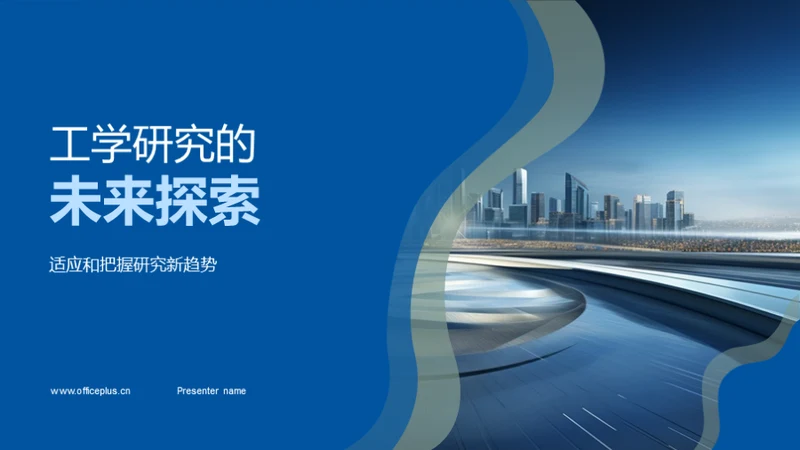 工学研究的
未来探索

适应和把握研究新趋势

www.officeplus.cn Presenter name